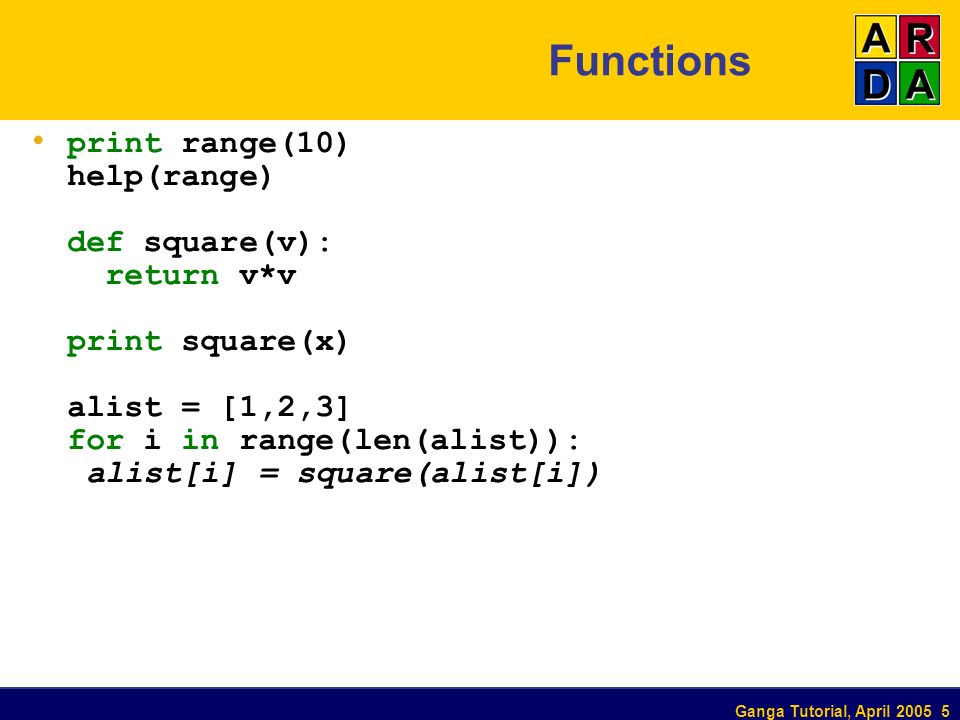 Functions

A R
D A

• print range(10)
help(range)

def square(v):
  return v*v

print square(x)

alist = [1,2,3]
for i in range(len(alist)):
 alist[i] = square(alist[i])

Ganga Tutorial, April 2005 5